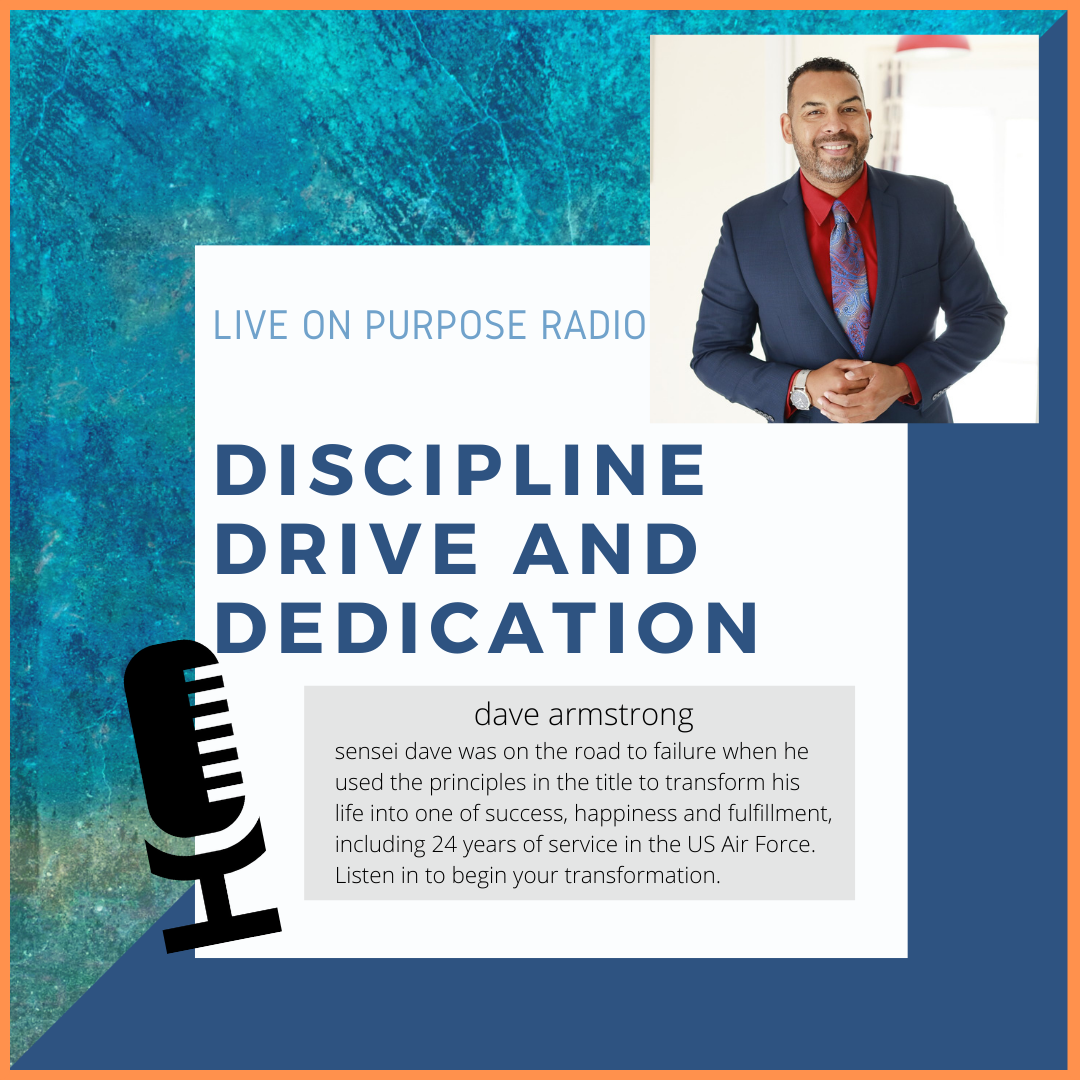 LIVE ON PURPOSE RADIO

DISCIPLINE DRIVE AND DEDICATION

dave armstrong

sensei dave was on the road to failure when he used the principles in the title to transform his life into one of success, happiness and fulfillment, including 24 years of service in the US Air Force. Listen in to begin your transformation.